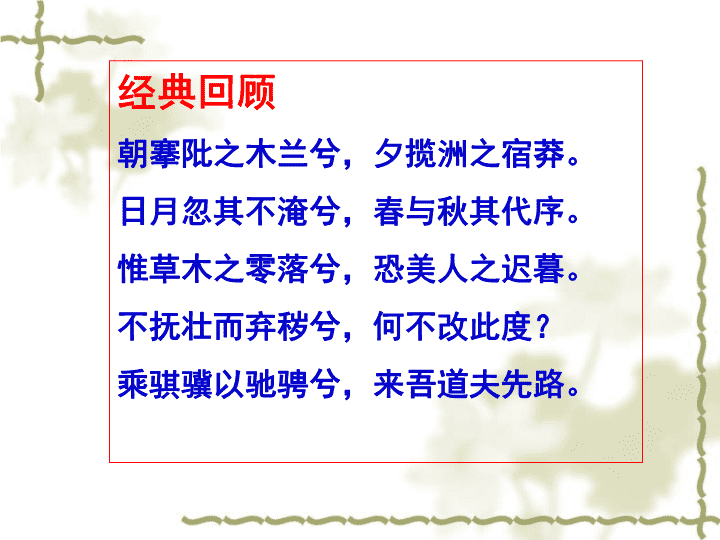 经典回顾

朝搴阰之木兰兮，夕揽洲之宿莽。

日月忽其不淹兮，春与秋其代序。

惟草木之零落兮，恐美人之迟暮。

不抚壮而弃秽兮，何不改此度？

乘骐骥以驰骋兮，来吾道夫先路。